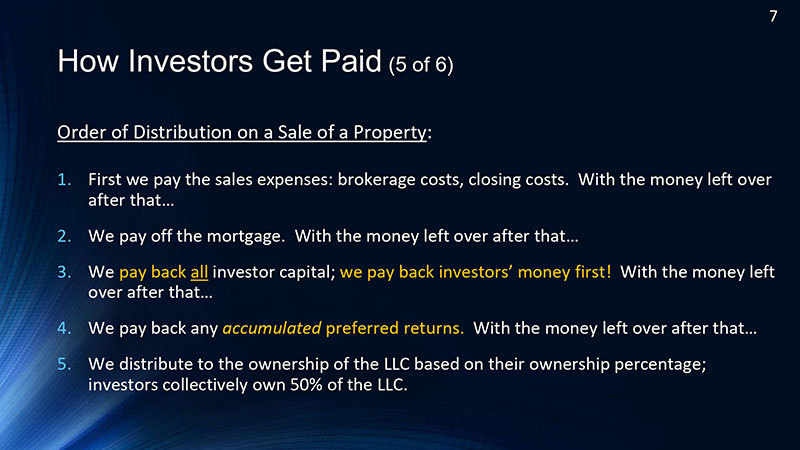 7

How Investors Get Paid (5 of 6)

Order of Distribution on a Sale of a Property:

1. First we pay the sales expenses: brokerage costs, closing costs. With the money left over after that…

2. We pay off the mortgage. With the money left over after that…

3. We pay back all investor capital; we pay back investors' money first! With the money left over after that…

4. We pay back any accumulated preferred returns. With the money left over after that…

5. We distribute to the ownership of the LLC based on their ownership percentage; investors collectively own 50% of the LLC.